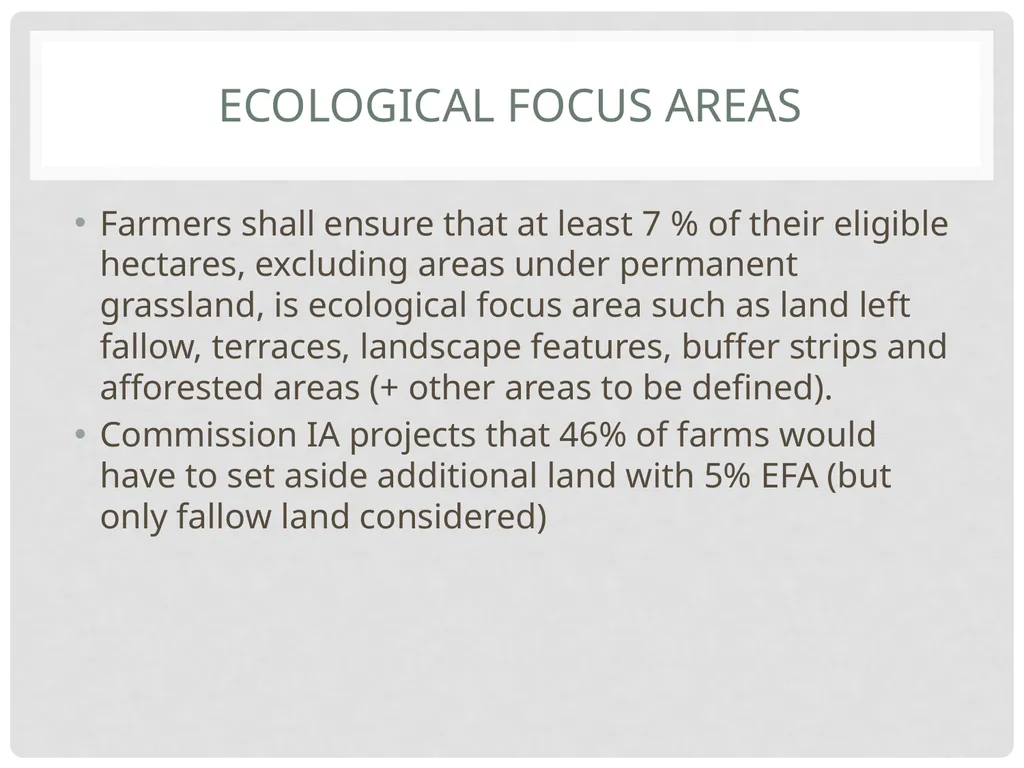 ECOLOGICAL FOCUS AREAS

• Farmers shall ensure that at least 7 % of their eligible hectares, excluding areas under permanent grassland, is ecological focus area such as land left fallow, terraces, landscape features, buffer strips and afforested areas (+ other areas to be defined).
• Commission IA projects that 46% of farms would have to set aside additional land with 5% EFA (but only fallow land considered)